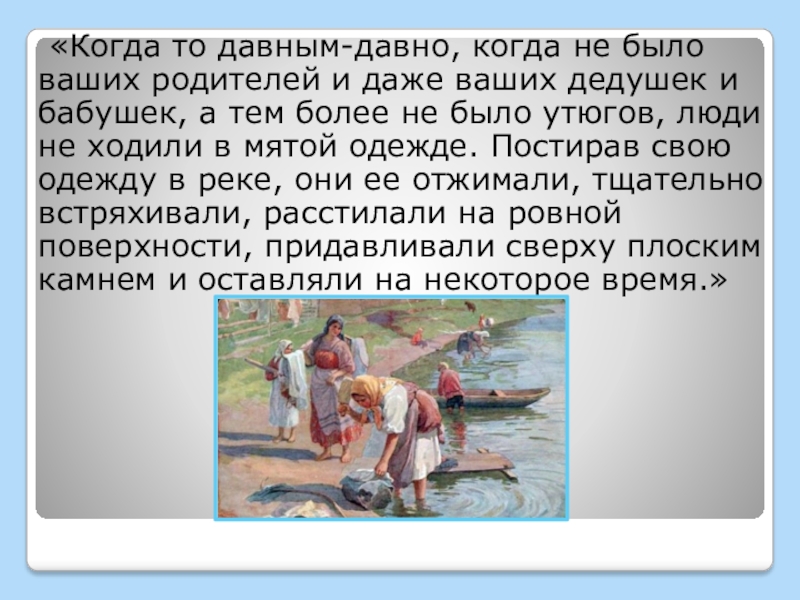 «Когда то давным-давно, когда не было ваших родителей и даже ваших дедушек и бабушек, а тем более не было утюгов, люди не ходили в мятой одежде. Постирав свою одежду в реке, они ее отжимали, тщательно встряхивали, расстилали на ровной поверхности, придавливали сверху плоским камнем и оставляли на некоторое время.»